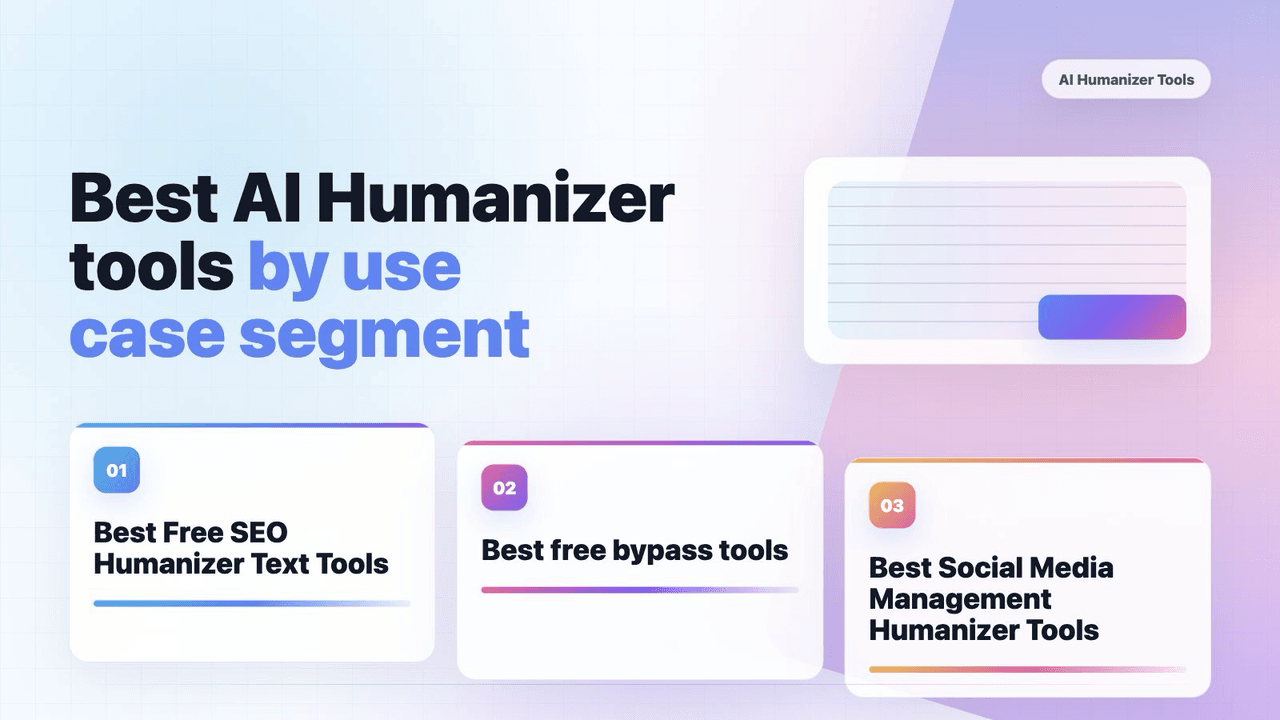 AI Humanizer Tools

Best AI Humanizer tools by use case segment

01

Best Free SEO Humanizer Text Tools

02

Best free bypass tools

03

Best Social Media Management Humanizer Tools